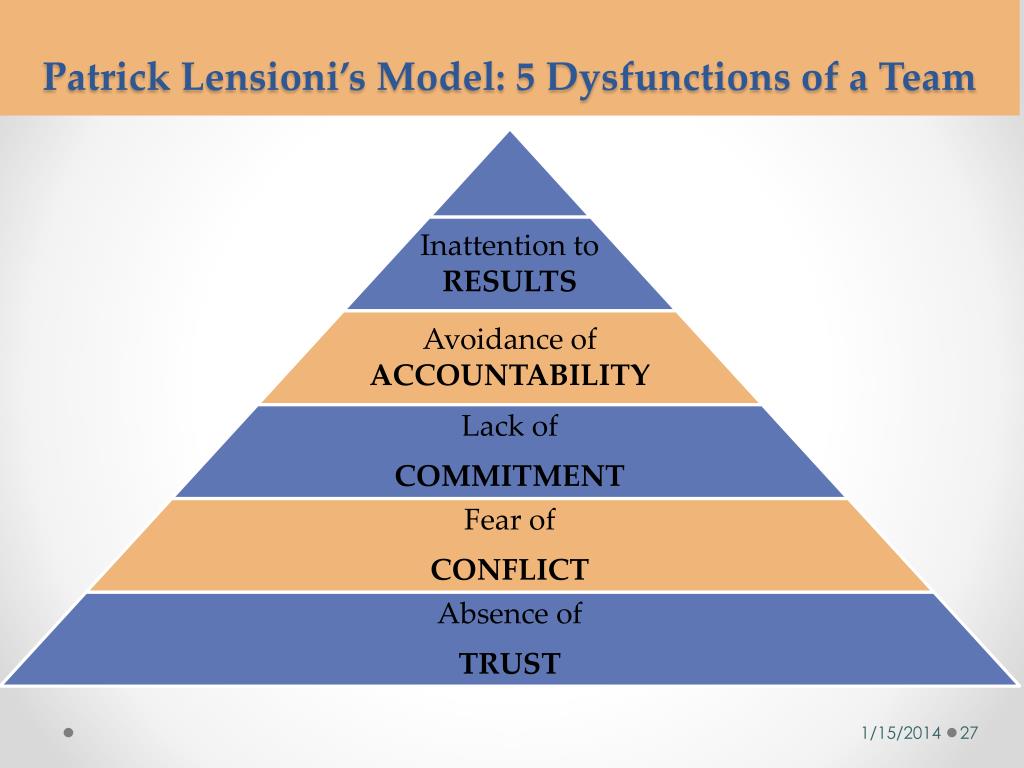 Patrick Lensioni's Model: 5 Dysfunctions of a Team

Inattention to
RESULTS

Avoidance of
ACCOUNTABILITY

Lack of
COMMITMENT

Fear of
CONFLICT

Absence of
TRUST

1/15/2014 27